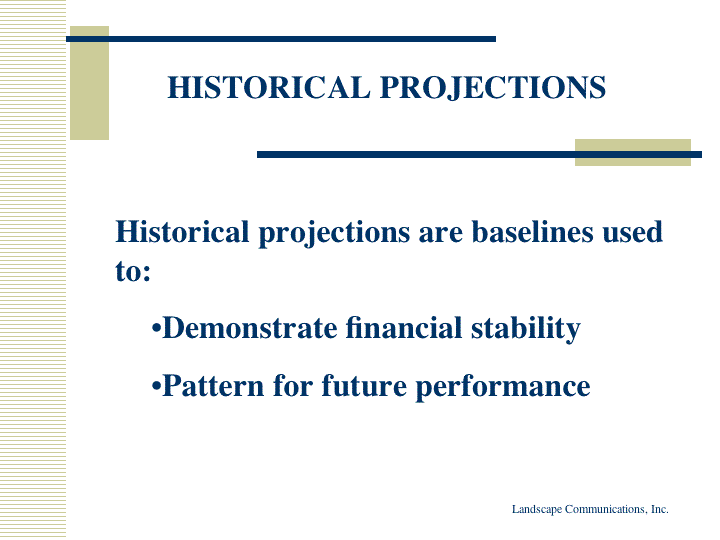 HISTORICAL PROJECTIONS

Historical projections are baselines used to:

•Demonstrate financial stability

•Pattern for future performance

Landscape Communications, Inc.